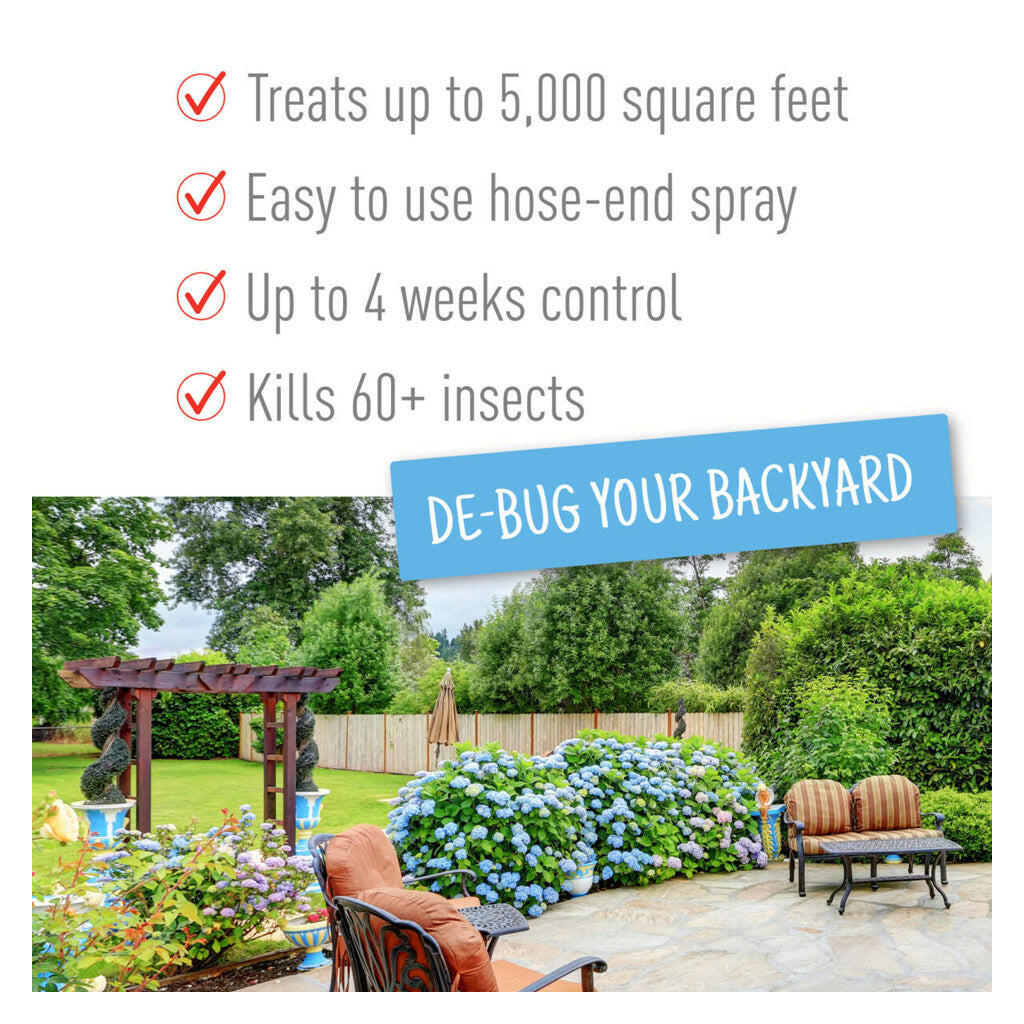 Treats up to 5,000 square feet

Easy to use hose-end spray

Up to 4 weeks control

Kills 60+ insects

DE-BUG YOUR BACKYARD